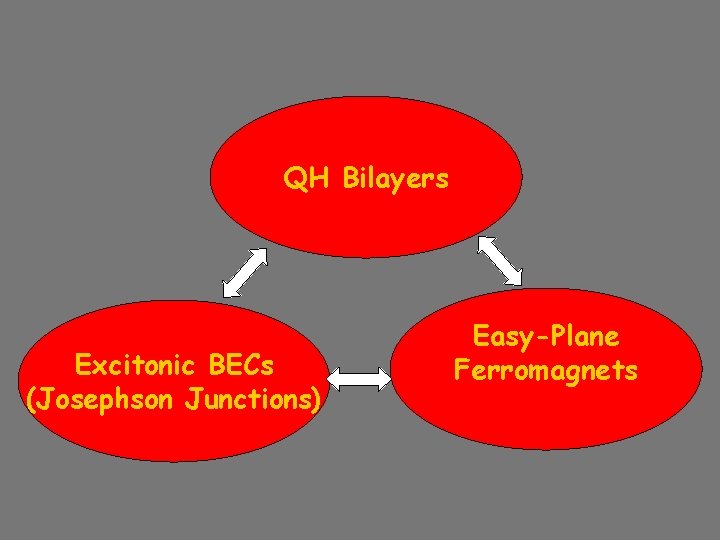 QH Bilayers

Excitonic BECs
(Josephson Junctions)

Easy-Plane
Ferromagnets